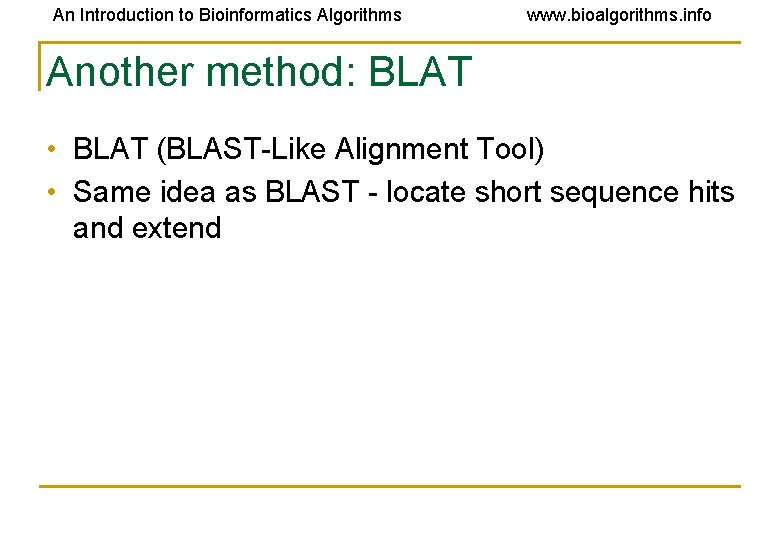 An Introduction to Bioinformatics Algorithms www.bioalgorithms.info

Another method: BLAT

• BLAT (BLAST-Like Alignment Tool)
• Same idea as BLAST - locate short sequence hits and extend